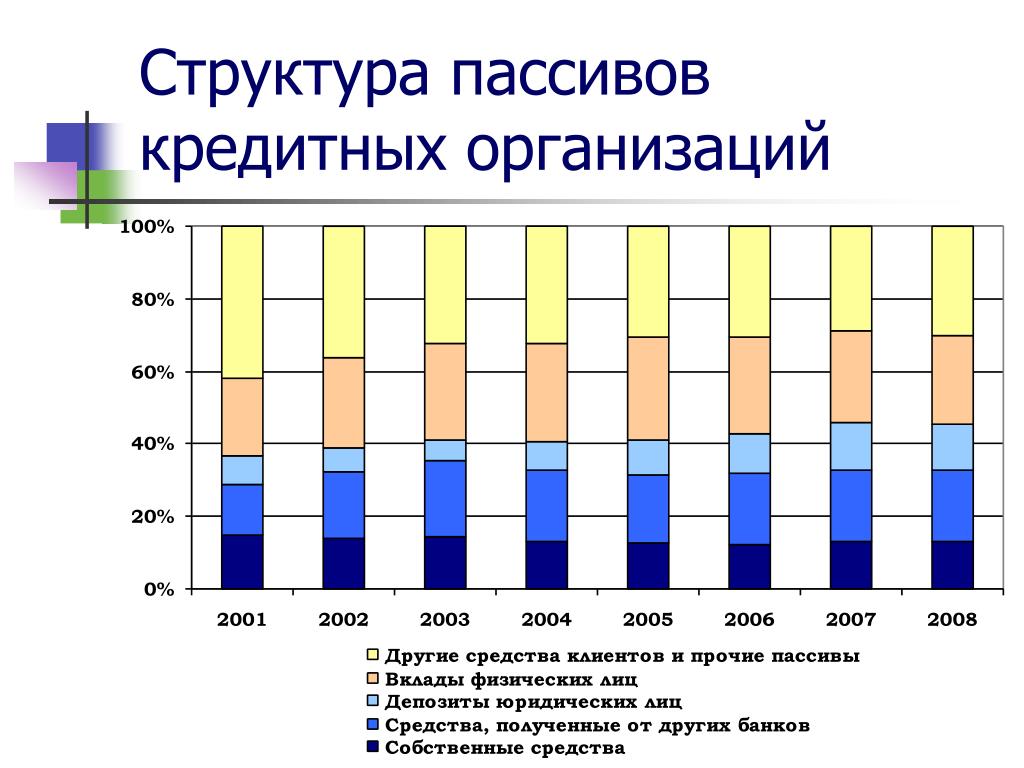 Структура пассивов кредитных организаций

100%
80%
60%
40%
20%
0%

2001 2002 2003 2004 2005 2006 2007 2008

Другие средства клиентов и прочие пассивы
Вклады физических лиц
Депозиты юридических лиц
Средства, полученные от других банков
Собственные средства